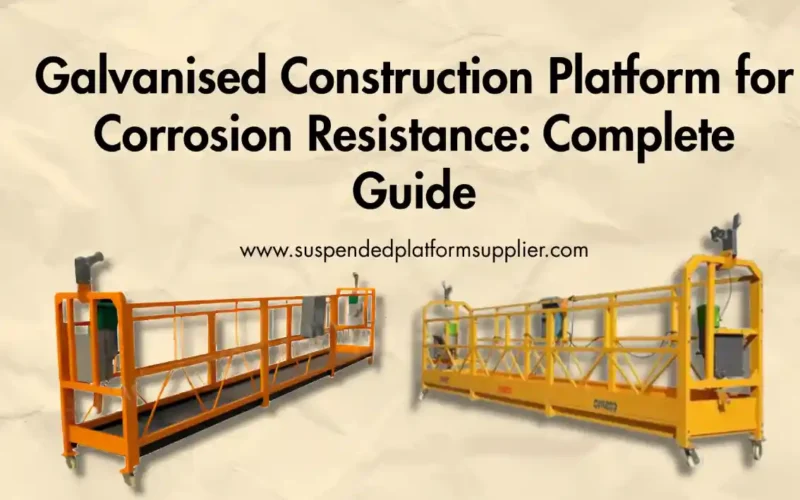 Galvanised Construction Platform for Corrosion Resistance: Complete Guide

www.suspendedplatformsupplier.com